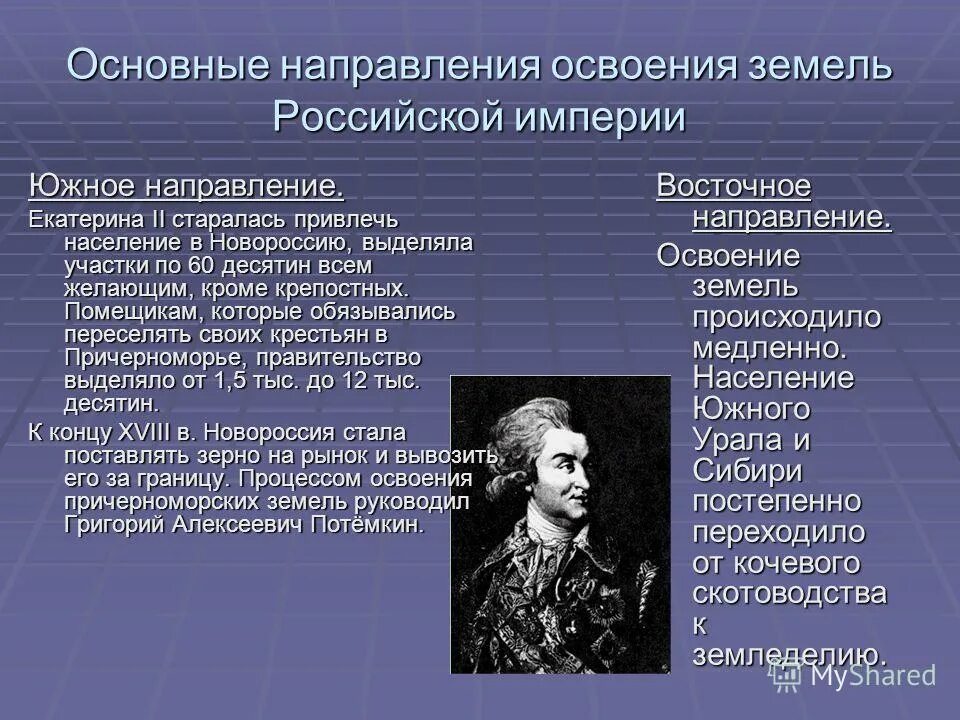 Основные направления освоения земель Российской империи

Южное направление.

Екатерина II старалась привлечь население в Новороссию, выделяла участки по 60 десятин всем желающим, кроме крепостных. Помещикам, которые обязывались переселять своих крестьян в Причерноморье, правительство выделяло от 1,5 тыс. до 12 тыс. десятин.

К концу XVIII в. Новороссия стала поставлять зерно на рынок и вывозить его за границу. Процессом освоения причерноморских земель руководил Григорий Алексеевич Потёмкин.

Восточное направление.

Освоение земель происходило медленно. Население Южного Урала и Сибири постепенно переходило от кочевого скотоводства к земледелию.

MyShared